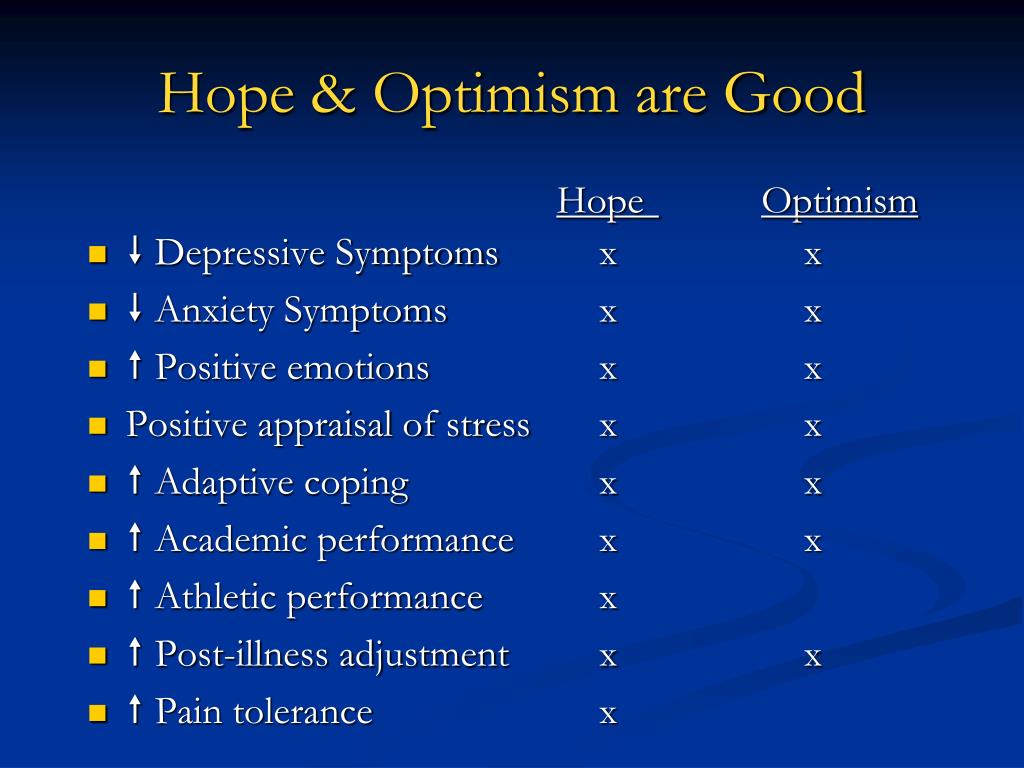 Hope & Optimism are Good

| | Hope | Optimism |
|---|---|---|
| ↓ Depressive Symptoms | x | x |
| ↓ Anxiety Symptoms | x | x |
| ↑ Positive emotions | x | x |
| Positive appraisal of stress | x | x |
| ↑ Adaptive coping | x | x |
| ↑ Academic performance | x | x |
| ↑ Athletic performance | x | |
| ↑ Post-illness adjustment | x | x |
| ↑ Pain tolerance | x | |